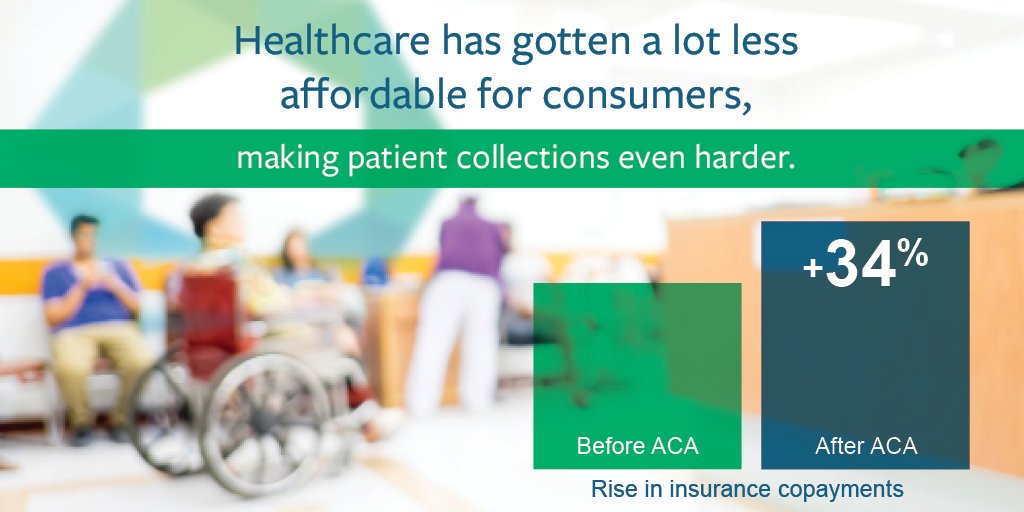 Healthcare has gotten a lot less affordable for consumers,

making patient collections even harder.

+34%

Before ACA

After ACA

Rise in insurance copayments